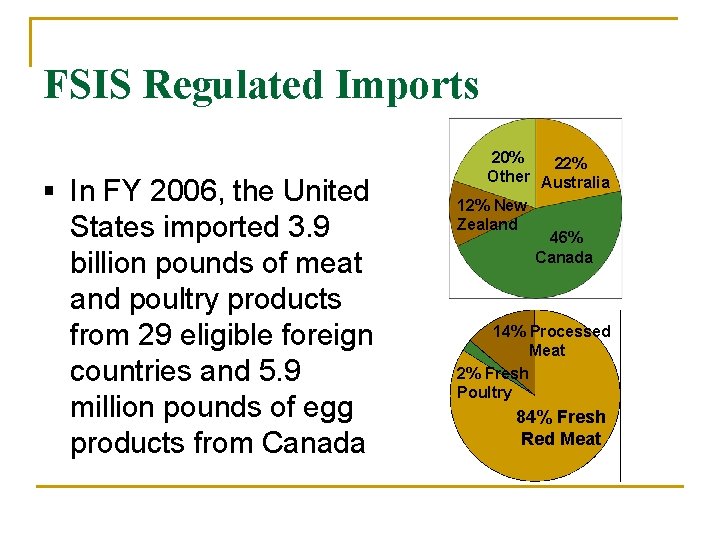 FSIS Regulated Imports

▪ In FY 2006, the United States imported 3.9 billion pounds of meat and poultry products from 29 eligible foreign countries and 5.9 million pounds of egg products from Canada

20% Other
22% Australia
12% New Zealand
46% Canada

14% Processed Meat
2% Fresh Poultry
84% Fresh Red Meat